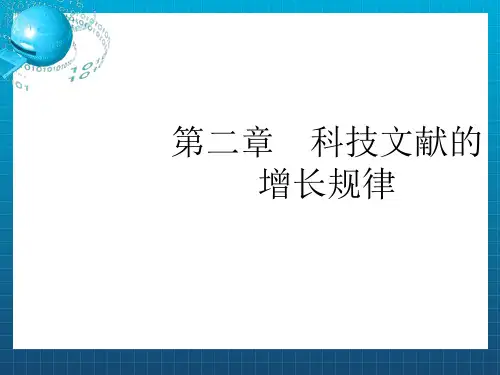 第二章　科技文献的增长规律